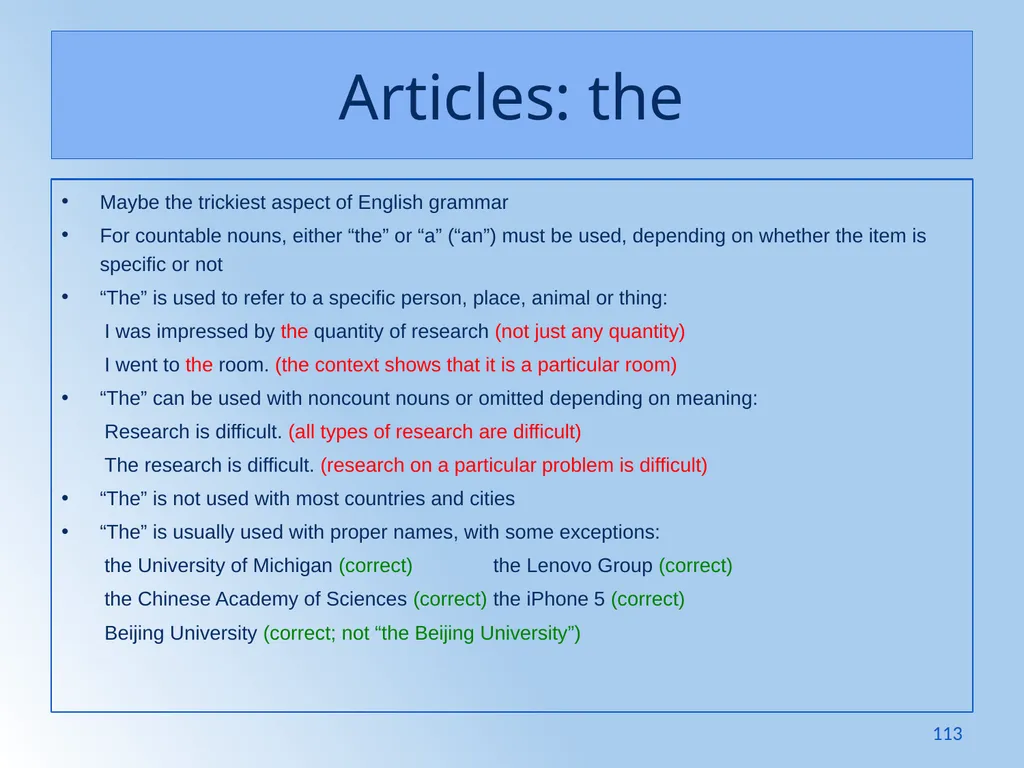 Articles: the

• Maybe the trickiest aspect of English grammar

• For countable nouns, either “the” or “a” (“an”) must be used, depending on whether the item is specific or not

• “The” is used to refer to a specific person, place, animal or thing:

I was impressed by the quantity of research (not just any quantity)

I went to the room. (the context shows that it is a particular room)

• “The” can be used with noncount nouns or omitted depending on meaning:

Research is difficult. (all types of research are difficult)

The research is difficult. (research on a particular problem is difficult)

• “The” is not used with most countries and cities

• “The” is usually used with proper names, with some exceptions:

the University of Michigan (correct) the Lenovo Group (correct)

the Chinese Academy of Sciences (correct) the iPhone 5 (correct)

Beijing University (correct; not “the Beijing University”)

113